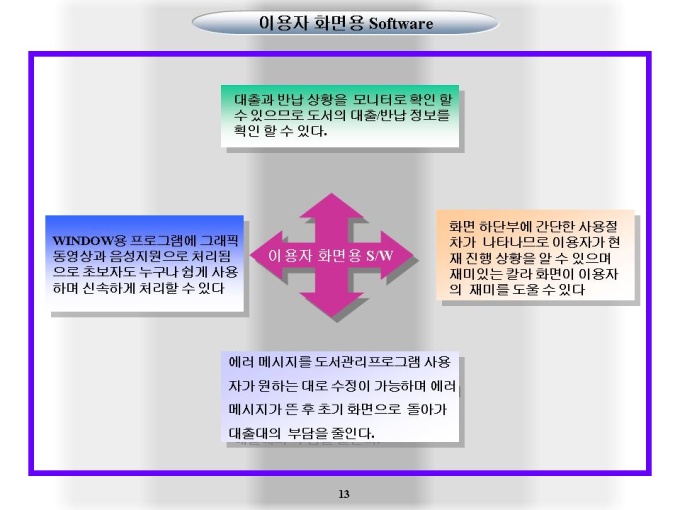 이용자 화면용 Software

대출과 반납 상황을 모니터로 확인 할 수 있으므로 도서의 대출/반납 정보를 확인 할 수 있다.

WINDOW용 프로그램에 그래픽 동영상과 음성지원으로 처리됨으로 초보자도 누구나 쉽게 사용하며 신속하게 처리할 수 있다

이용자 화면용 S/W

화면 하단부에 간단한 사용절차가 나타나므로 이용자가 현재 진행 상황을 알 수 있으며 재미있는 칼라 화면이 이용자의 재미를 도울 수 있다

에러 메시지를 도서관리프로그램 사용자가 원하는 대로 수정이 가능하며 에러 메시지가 뜬 후 초기 화면으로 돌아가 대출대의 부담을 줄인다.

13